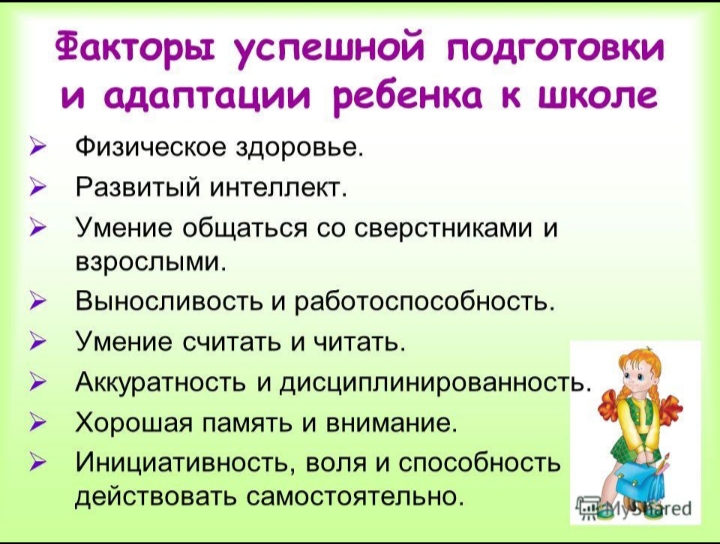 Факторы успешной подготовки и адаптации ребенка к школе

➢ Физическое здоровье.
➢ Развитый интеллект.
➢ Умение общаться со сверстниками и взрослыми.
➢ Выносливость и работоспособность.
➢ Умение считать и читать.
➢ Аккуратность и дисциплинированность.
➢ Хорошая память и внимание.
➢ Инициативность, воля и способность действовать самостоятельно.

MyShared